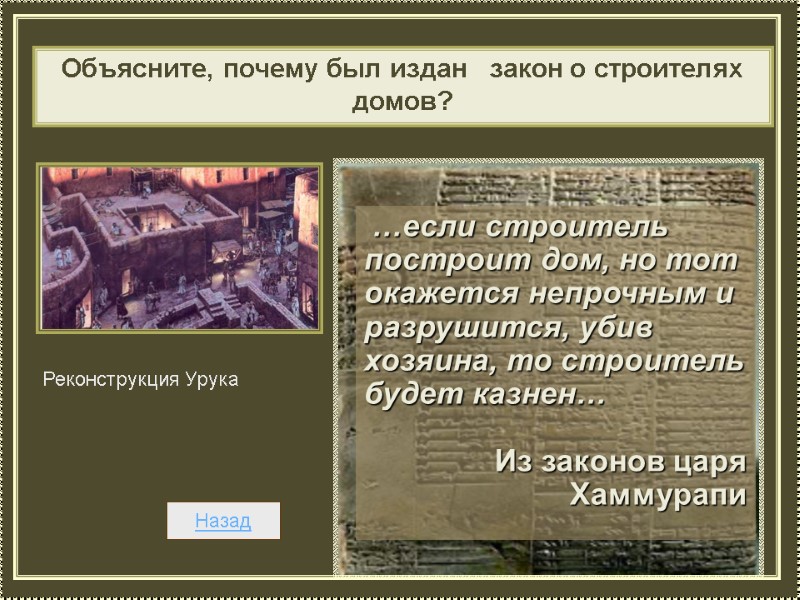 Объясните, почему был издан закон о строителях домов?

Реконструкция Урука

…если строитель построит дом, но тот окажется непрочным и разрушится, убив хозяина, то строитель будет казнен…

Из законов царя Хаммурапи

Назад